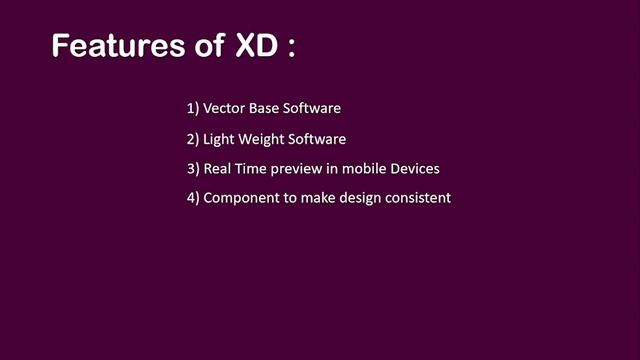 Features of XD :

1) Vector Base Software

2) Light Weight Software

3) Real Time preview in mobile Devices

4) Component to make design consistent